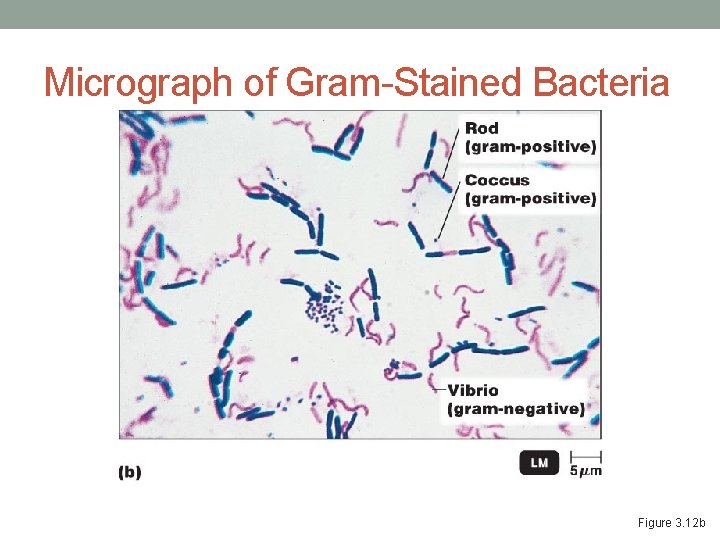 Micrograph of Gram-Stained Bacteria

Rod (gram-positive)

Coccus (gram-positive)

Vibrio (gram-negative)

(b)

LM

5 $\mu$m

Figure 3.12b